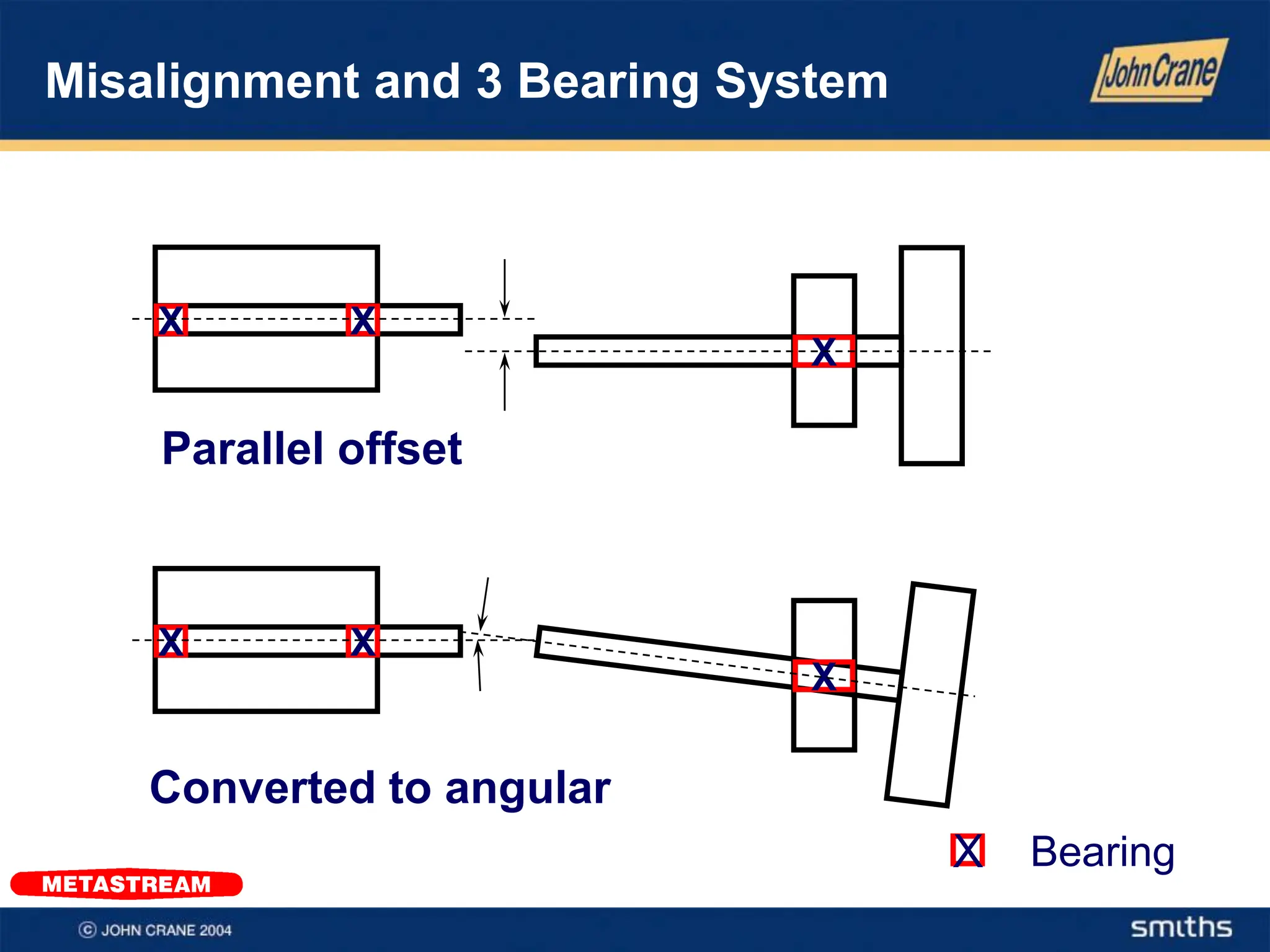 Misalignment and 3 Bearing System

John Crane

X X X

Parallel offset

X X X

Converted to angular

X Bearing

METASTREAM

© JOHN CRANE 2004

smiths